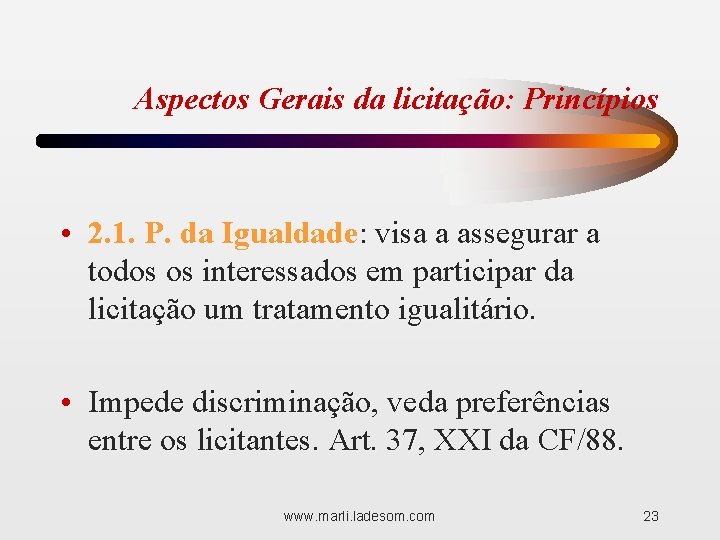 Aspectos Gerais da licitação: Princípios

• 2.1. P. da Igualdade: visa a assegurar a todos os interessados em participar da licitação um tratamento igualitário.

• Impede discriminação, veda preferências entre os licitantes. Art. 37, XXI da CF/88.

www.marli.ladesom.com

23